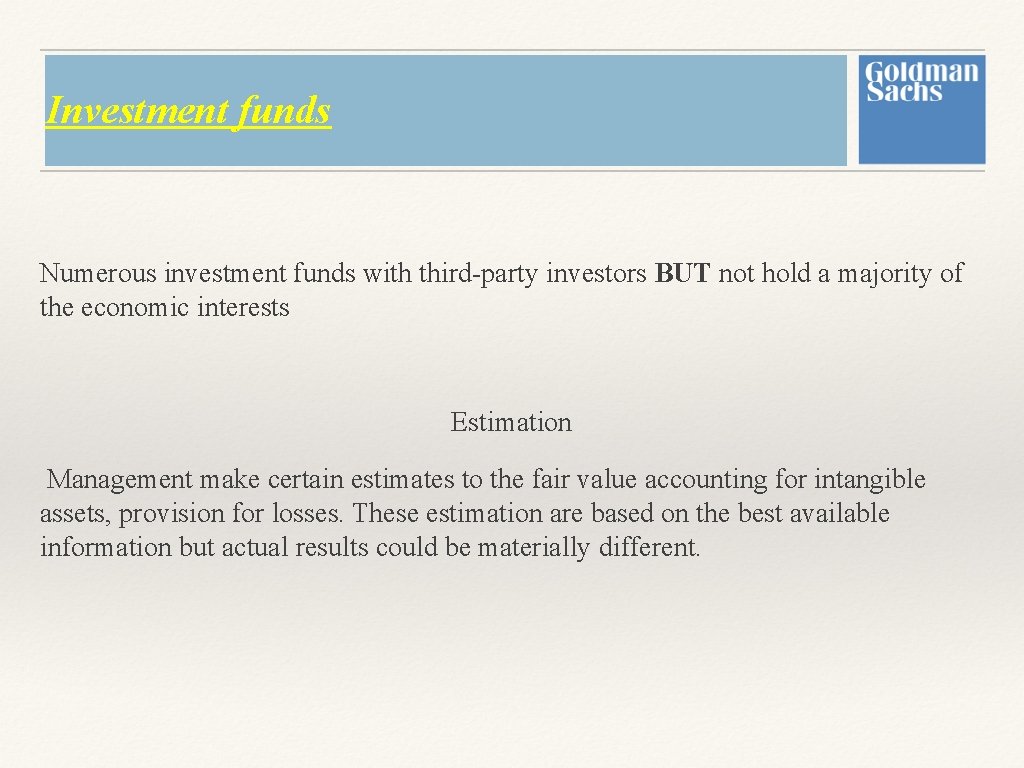 Investment funds

Goldman Sachs

Numerous investment funds with third-party investors BUT not hold a majority of the economic interests

Estimation

Management make certain estimates to the fair value accounting for intangible assets, provision for losses. These estimation are based on the best available information but actual results could be materially different.